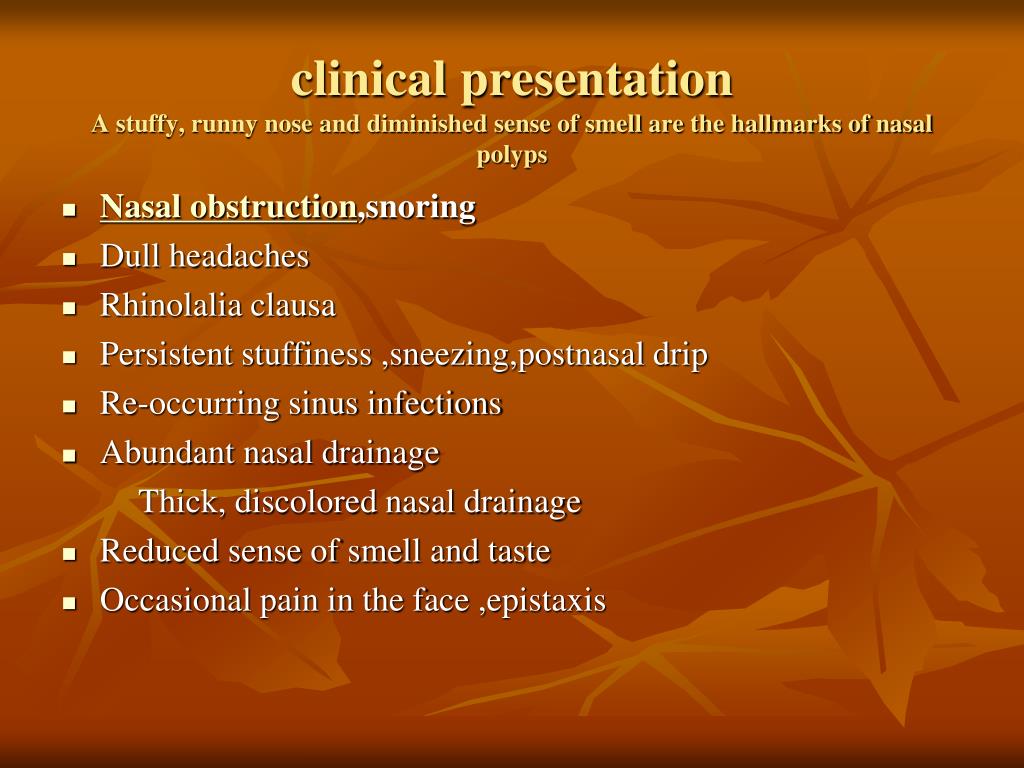 clinical presentation
A stuffy, runny nose and diminished sense of smell are the hallmarks of nasal polyps

- Nasal obstruction,snoring
- Dull headaches
- Rhinolalia clausa
- Persistent stuffiness ,sneezing,postnasal drip
- Re-occurring sinus infections
- Abundant nasal drainage
 Thick, discolored nasal drainage
- Reduced sense of smell and taste
- Occasional pain in the face ,epistaxis